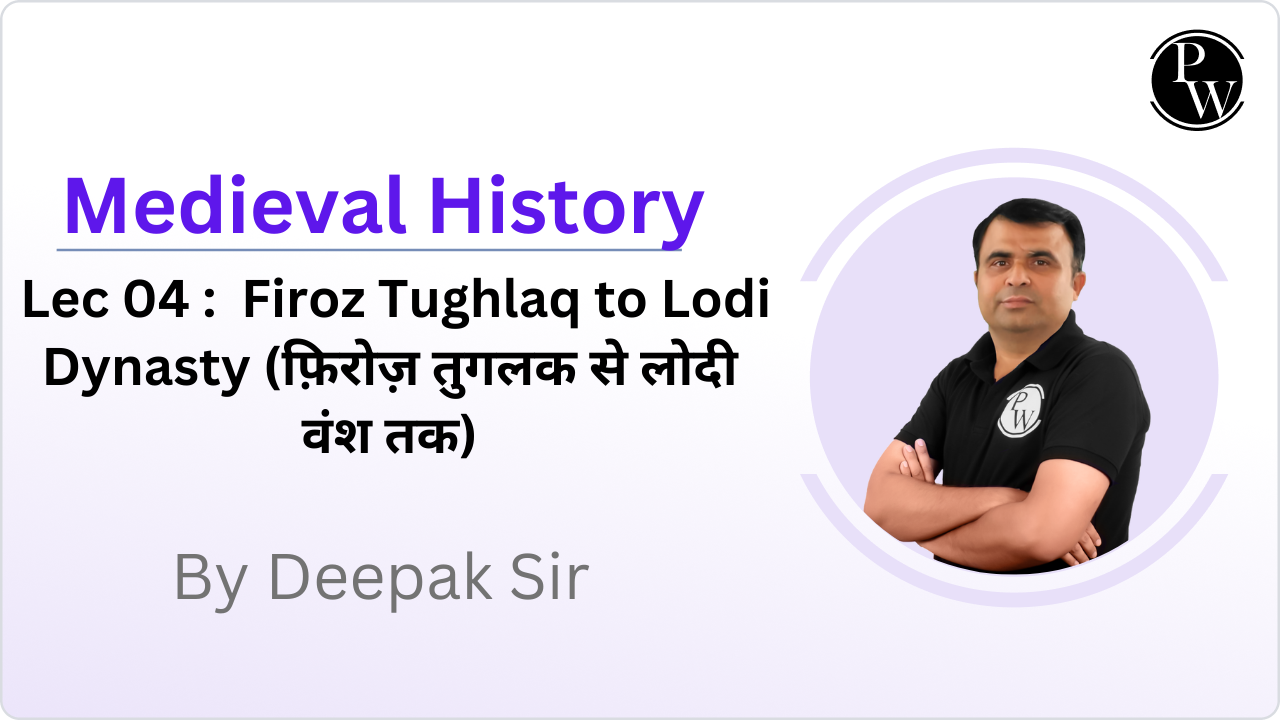 PW

Medieval History

Lec 04 : Firoz Tughlaq to Lodi Dynasty (फ़िरोज़ तुगलक से लोदी वंश तक)

By Deepak Sir

PW